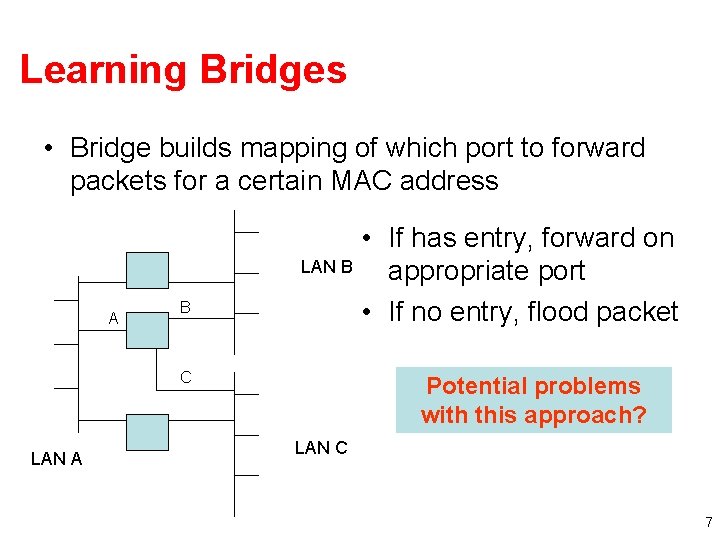 Learning Bridges

• Bridge builds mapping of which port to forward packets for a certain MAC address

LAN B

A

B

C

LAN A

LAN C

• If has entry, forward on appropriate port

• If no entry, flood packet

Potential problems with this approach?

7